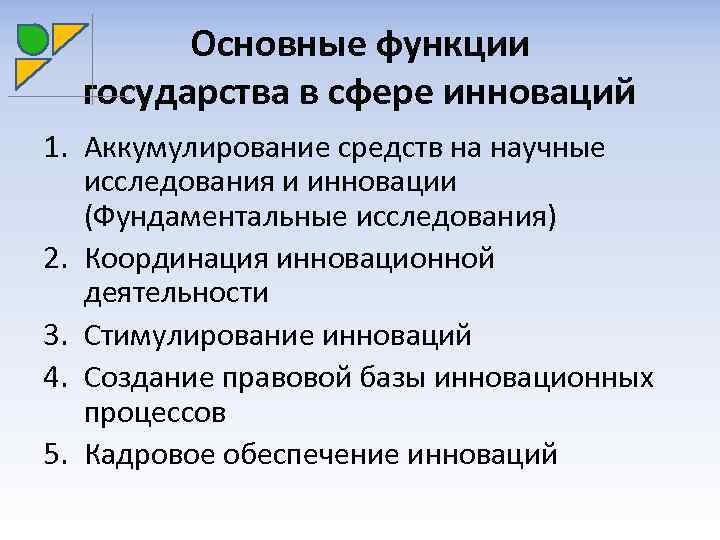 Основные функции государства в сфере инноваций

1. Аккумулирование средств на научные исследования и инновации (Фундаментальные исследования)
2. Координация инновационной деятельности
3. Стимулирование инноваций
4. Создание правовой базы инновационных процессов
5. Кадровое обеспечение инноваций